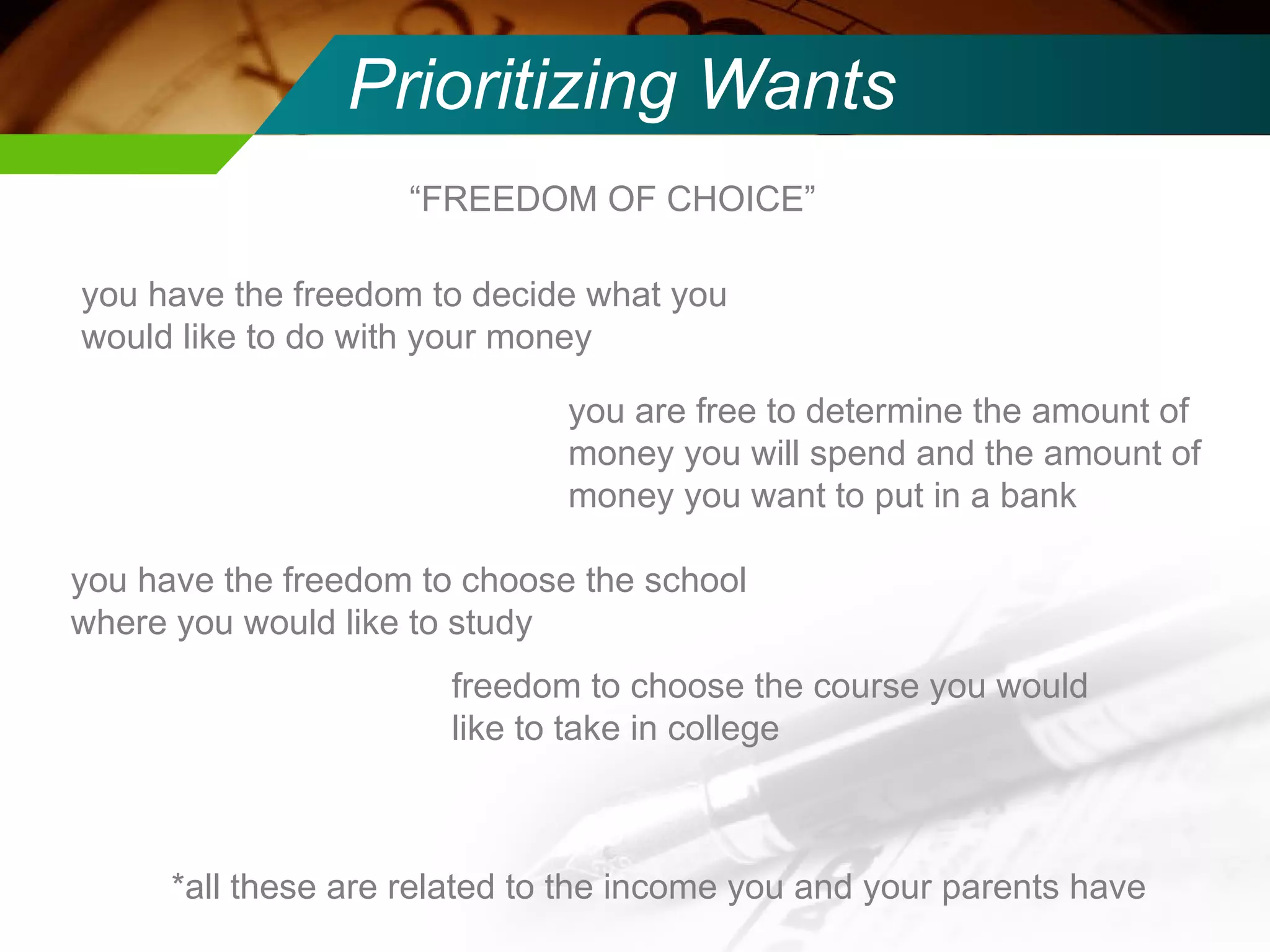 Prioritizing Wants

“FREEDOM OF CHOICE”

you have the freedom to decide what you would like to do with your money

you are free to determine the amount of money you will spend and the amount of money you want to put in a bank

you have the freedom to choose the school where you would like to study

freedom to choose the course you would like to take in college

*all these are related to the income you and your parents have